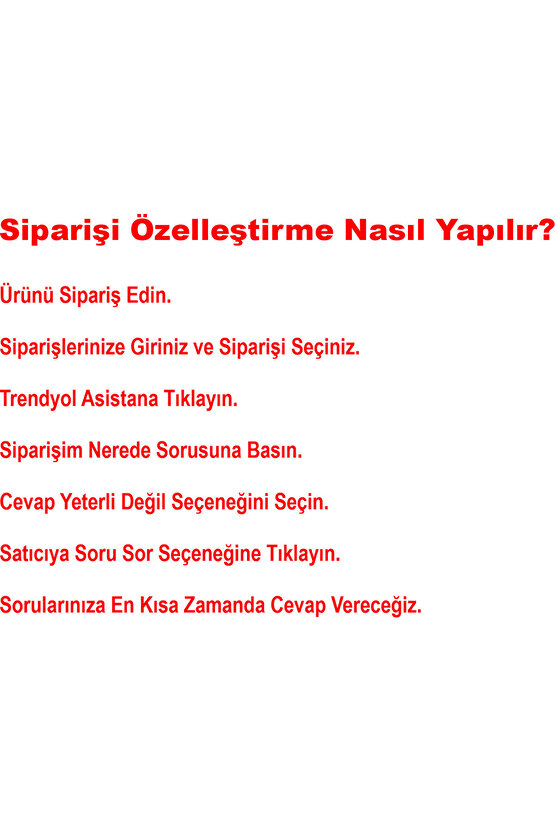 Siparişi Özelleştirme Nasıl Yapılır?

Ürünü Sipariş Edin.

Siparişlerinize Giriniz ve Siparişi Seçiniz.

Trendyol Asistana Tıklayın.

Siparişim Nerede Sorusuna Basın.

Cevap Yeterli Değil Seçeneğini Seçin.

Satıcıya Soru Sor Seçeneğine Tıklayın.

Sorularınıza En Kısa Zamanda Cevap Vereceğiz.